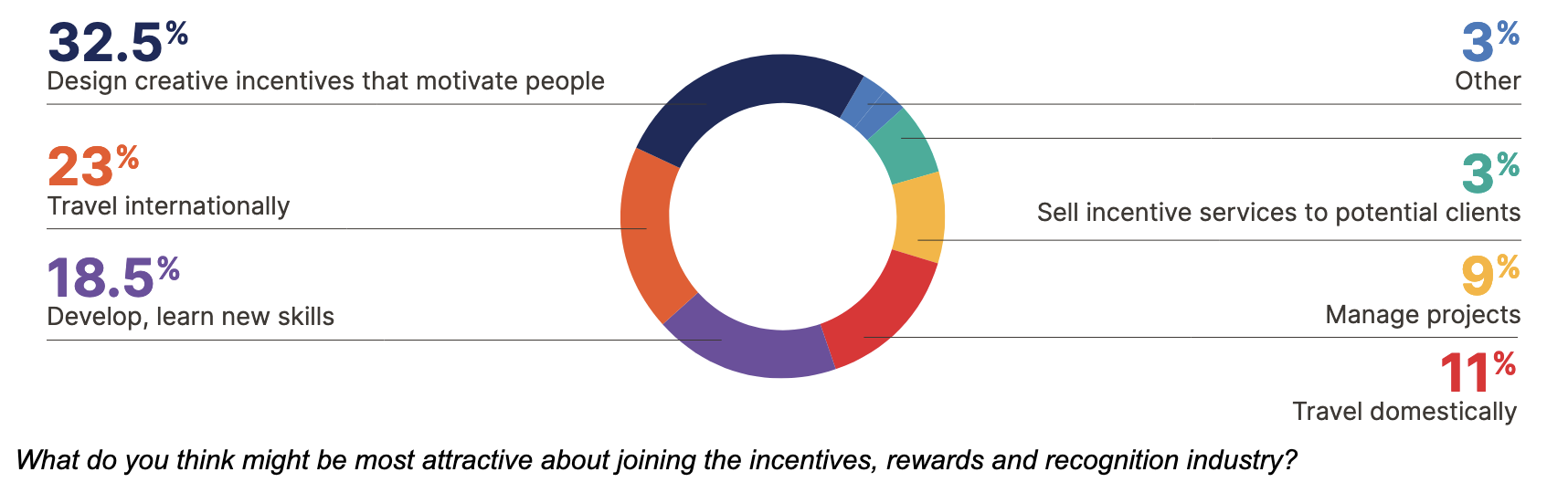 32.5%
Design creative incentives that motivate people

23%
Travel internationally

18.5%
Develop, learn new skills

3%
Other

3%
Sell incentive services to potential clients

9%
Manage projects

11%
Travel domestically

What do you think might be most attractive about joining the incentives, rewards and recognition industry?